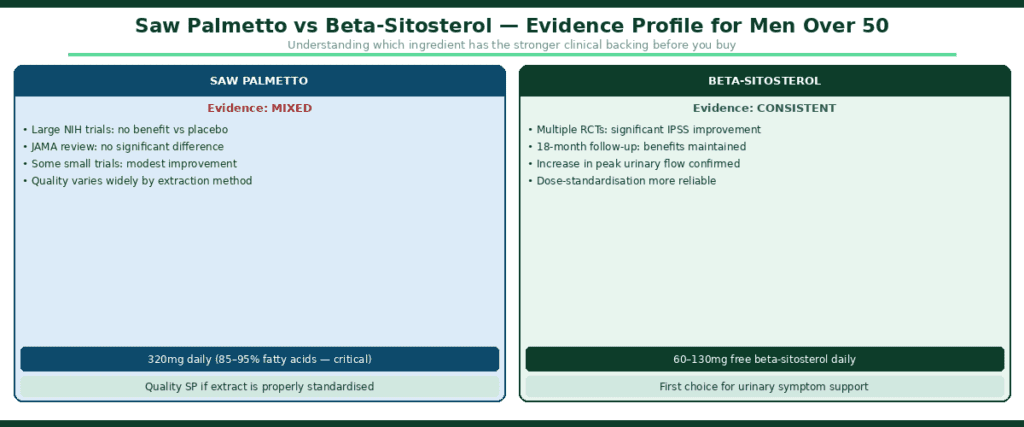 Saw Palmetto vs Beta-Sitosterol — Evidence Profile for Men Over 50

Understanding which ingredient has the stronger clinical backing before you buy

SAW PALMETTO

Evidence: MIXED

• Large NIH trials: no benefit vs placebo
• JAMA review: no significant difference
• Some small trials: modest improvement
• Quality varies widely by extraction method

320mg daily (85–95% fatty acids — critical)

Quality SP if extract is properly standardised

BETA-SITOSTEROL

Evidence: CONSISTENT

• Multiple RCTs: significant IPSS improvement
• 18-month follow-up: benefits maintained
• Increase in peak urinary flow confirmed
• Dose-standardisation more reliable

60–130mg free beta-sitosterol daily

First choice for urinary symptom support